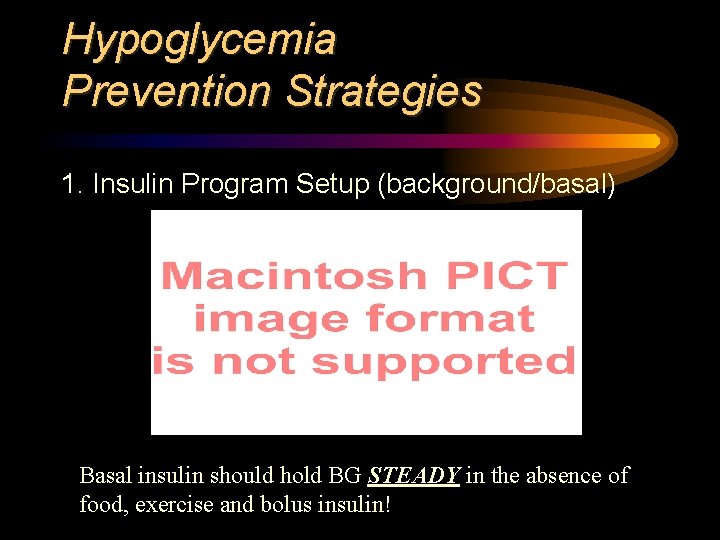 Hypoglycemia
Prevention Strategies

1. Insulin Program Setup (background/basal)

Macintosh PICT
image format
is not supported

Basal insulin should hold BG STEADY in the absence of food, exercise and bolus insulin!